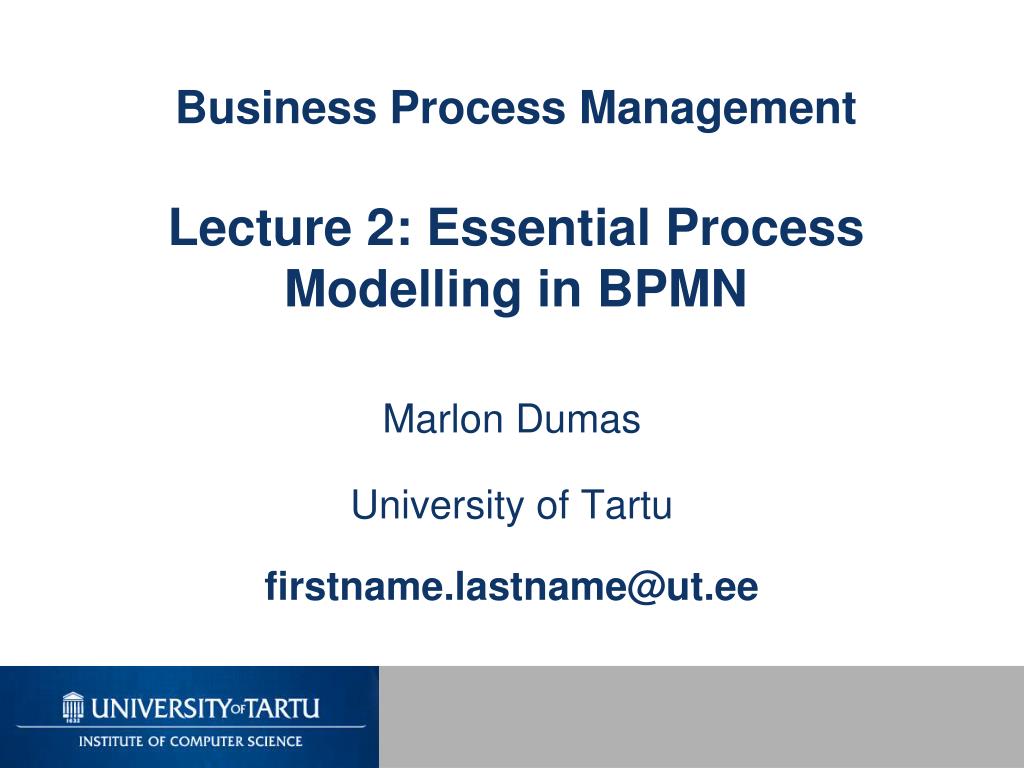 Business Process Management

Lecture 2: Essential Process Modelling in BPMN

Marlon Dumas

University of Tartu

firstname.lastname@ut.ee

UNIVERSITY OF TARTU
INSTITUTE OF COMPUTER SCIENCE